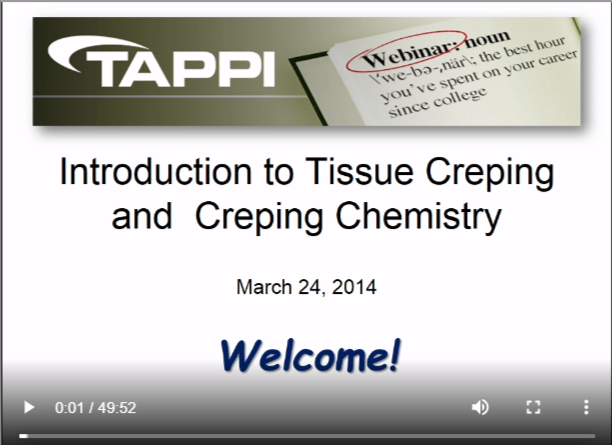 TAPPI

Webinar: noun
\'we-bə-,när\; the best hour you've spent on your career since college

Introduction to Tissue Creping and Creping Chemistry

March 24, 2014

Welcome!

0:01 / 49:52